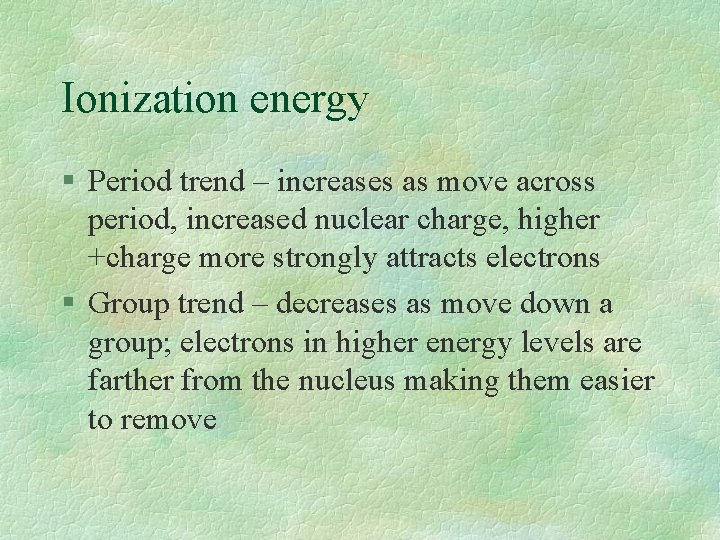 Ionization energy

§ Period trend – increases as move across period, increased nuclear charge, higher +charge more strongly attracts electrons

§ Group trend – decreases as move down a group; electrons in higher energy levels are farther from the nucleus making them easier to remove